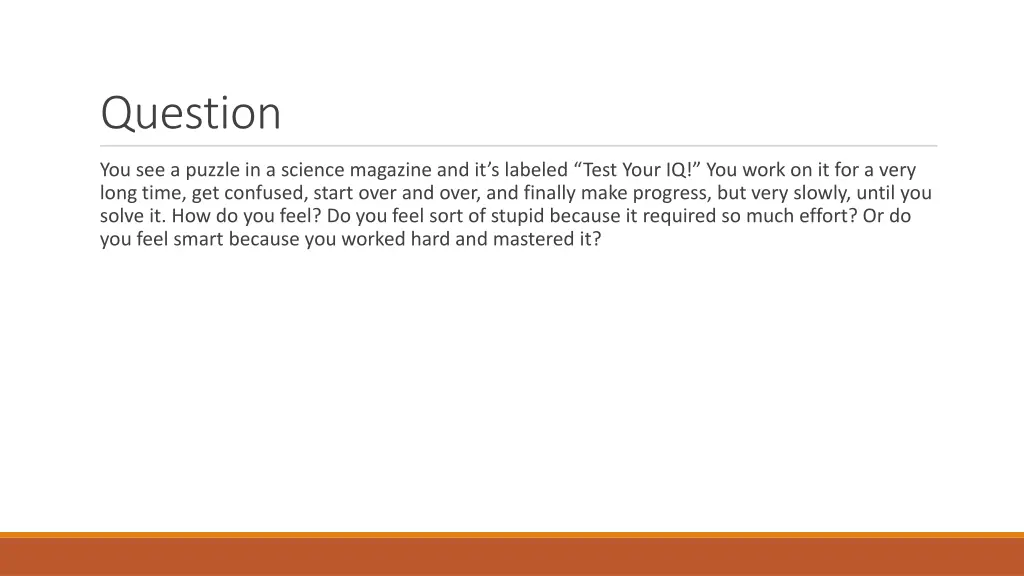 Question

You see a puzzle in a science magazine and it’s labeled “Test Your IQ!” You work on it for a very long time, get confused, start over and over, and finally make progress, but very slowly, until you solve it. How do you feel? Do you feel sort of stupid because it required so much effort? Or do you feel smart because you worked hard and mastered it?